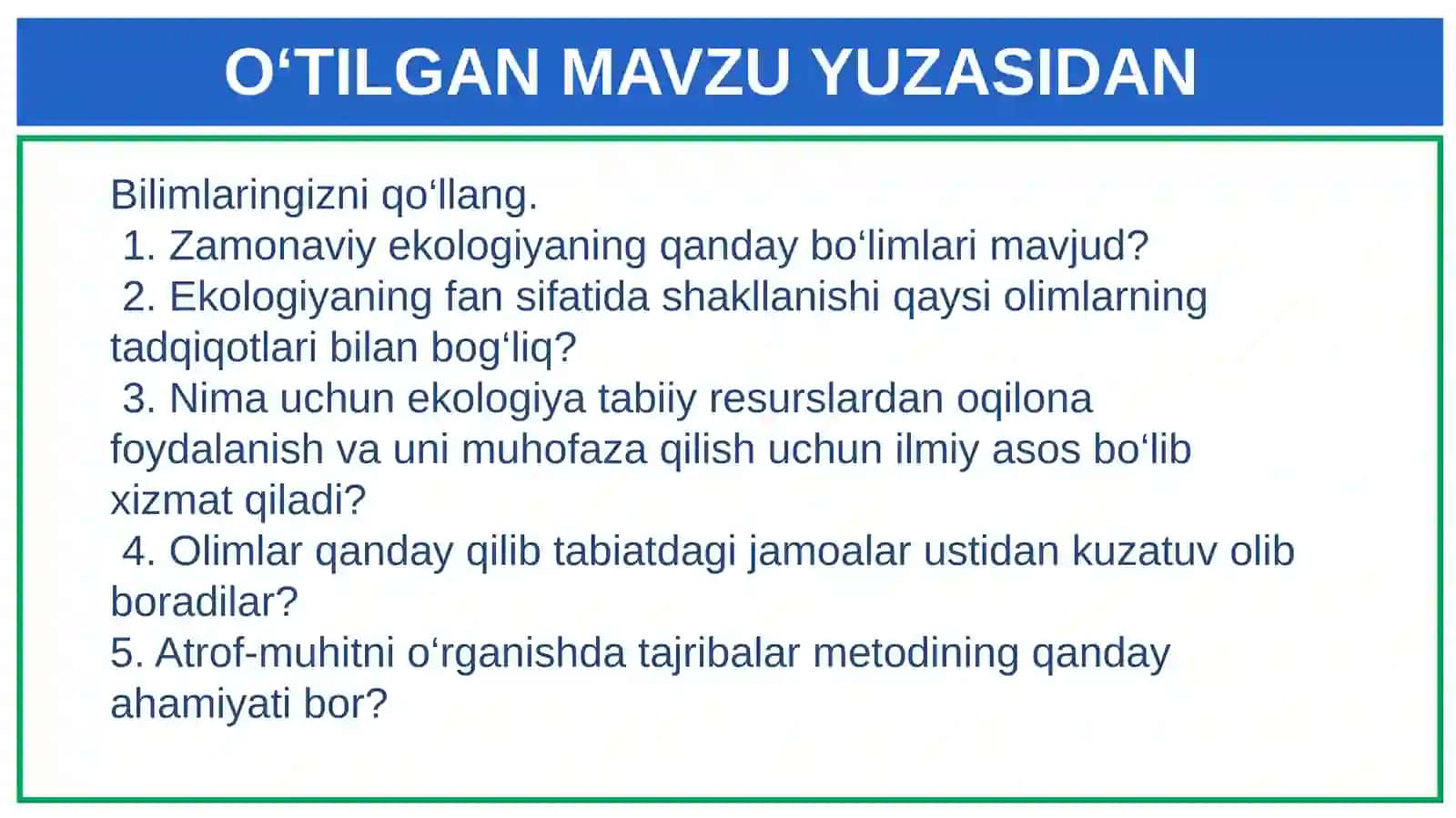 O‘TILGAN MAVZU YUZASIDAN

Bilimlaringizni qo‘llang.
1. Zamonaviy ekologiyaning qanday bo‘limlari mavjud?
2. Ekologiyaning fan sifatida shakllanishi qaysi olimlarning tadqiqotlari bilan bog‘liq?
3. Nima uchun ekologiya tabiiy resurslardan oqilona foydalanish va uni muhofaza qilish uchun ilmiy asos bo‘lib xizmat qiladi?
4. Olimlar qanday qilib tabiatdagi jamoalar ustidan kuzatuv olib boradilar?
5. Atrof-muhitni o‘rganishda tajribalar metodining qanday ahamiyati bor?